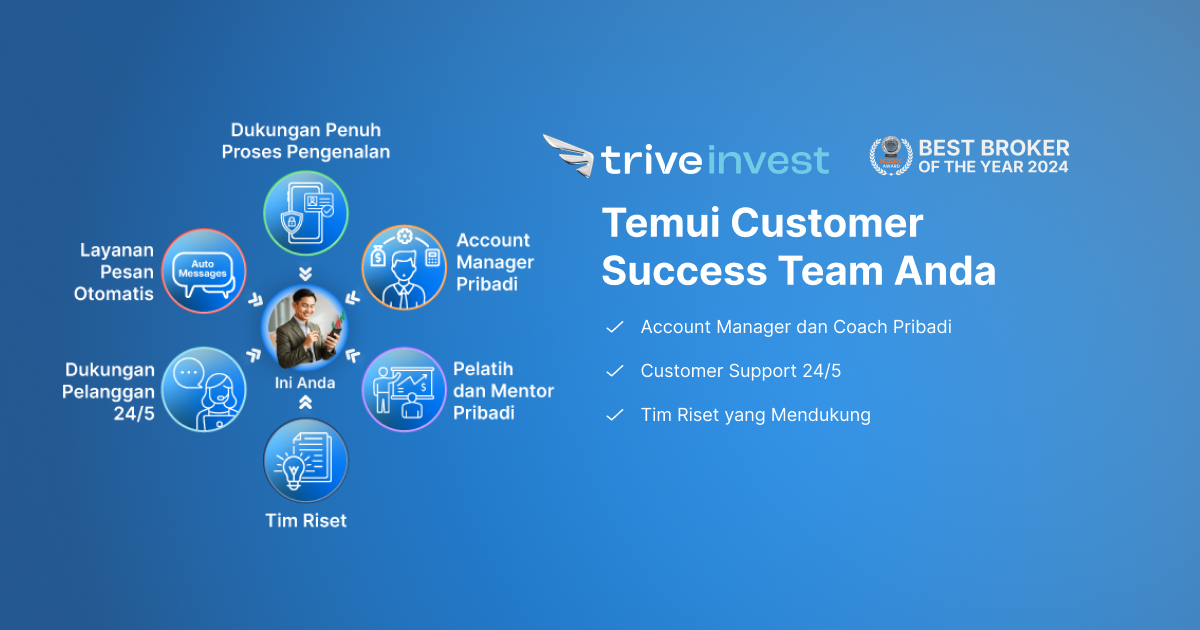 Dukungan Penuh Proses Pengenalan

Layanan Pesan Otomatis

Auto Messages

Account Manager Pribadi

Ini Anda

Dukungan Pelanggan 24/5

Pelatih dan Mentor Pribadi

Tim Riset

triveinvest

BEST BROKER OF THE YEAR 2024

Temui Customer Success Team Anda

Account Manager dan Coach Pribadi

Customer Support 24/5

Tim Riset yang Mendukung